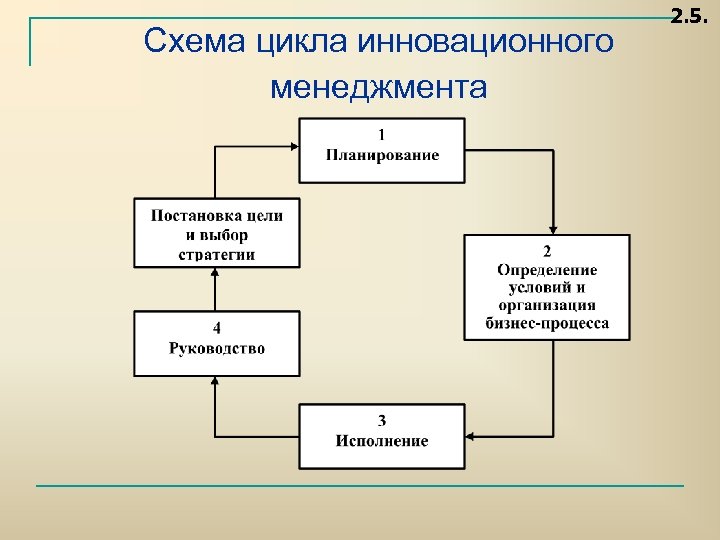 2.5.

Схема цикла инновационного менеджмента

1
Планирование

2
Определение условий и организация бизнес-процесса

3
Исполнение

4
Руководство

Постановка цели и выбор стратегии